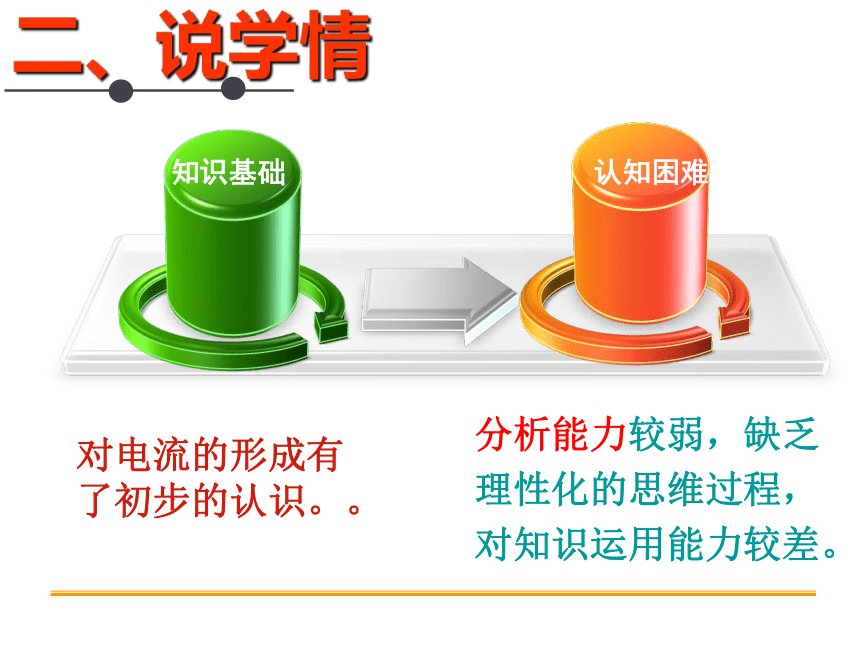 二、说学情

知识基础

认知困难

对电流的形成有了初步的认识。。

分析能力较弱，缺乏理性化的思维过程，对知识运用能力较差。